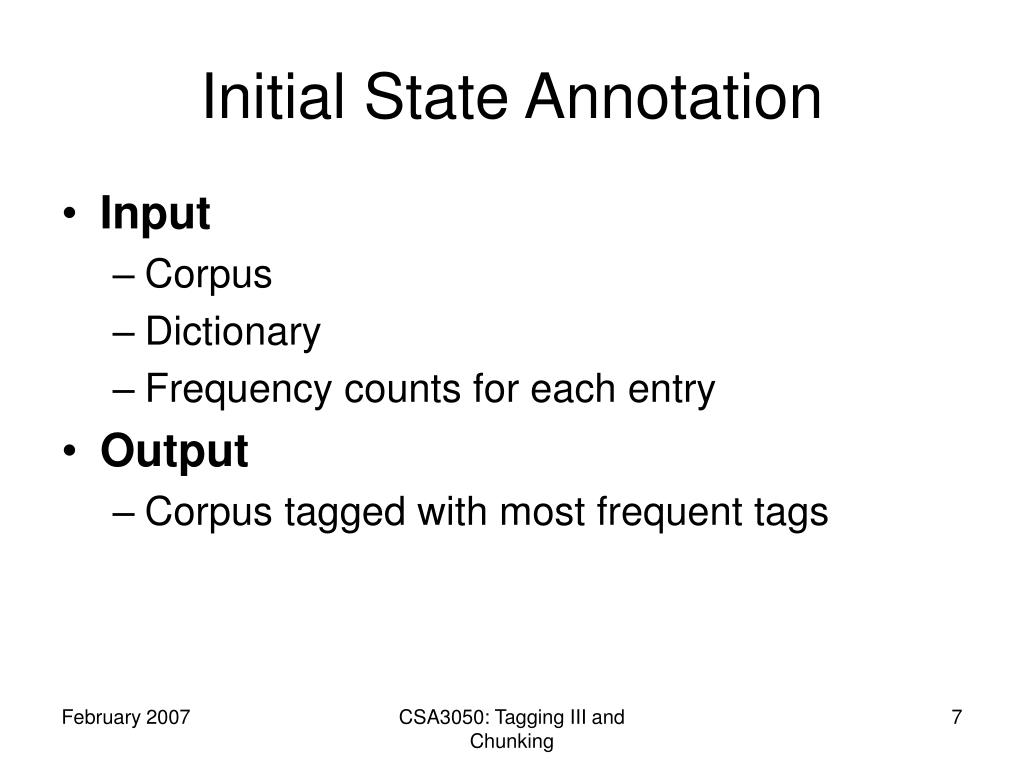 Initial State Annotation

• Input
– Corpus
– Dictionary
– Frequency counts for each entry
• Output
– Corpus tagged with most frequent tags

February 2007

CSA3050: Tagging III and Chunking

7